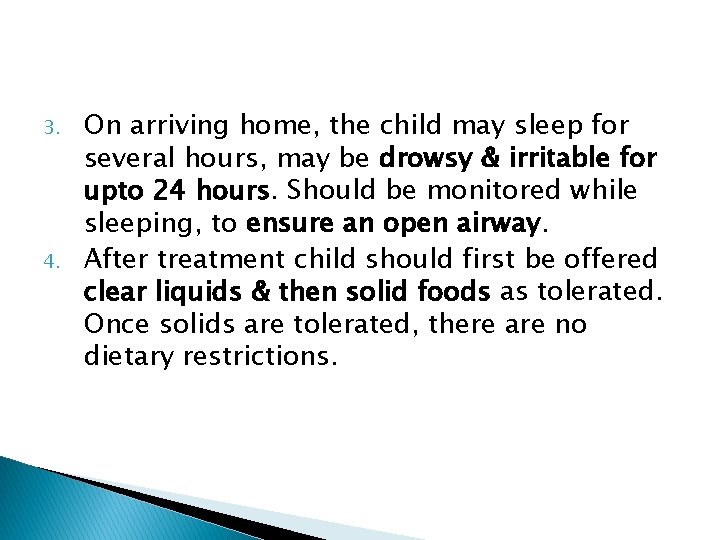 3. On arriving home, the child may sleep for several hours, may be drowsy & irritable for upto 24 hours. Should be monitored while sleeping, to ensure an open airway.

4. After treatment child should first be offered clear liquids & then solid foods as tolerated. Once solids are tolerated, there are no dietary restrictions.